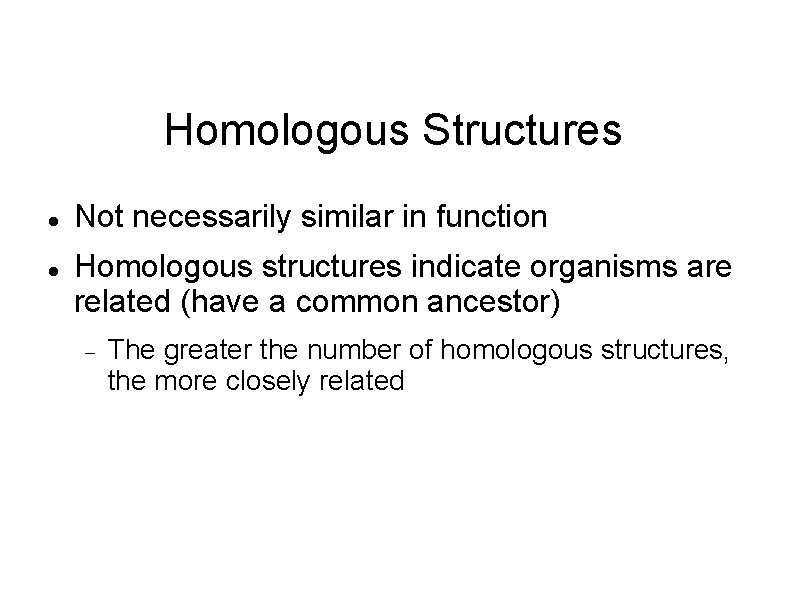 Homologous Structures

- Not necessarily similar in function
- Homologous structures indicate organisms are related (have a common ancestor)
  - The greater the number of homologous structures, the more closely related